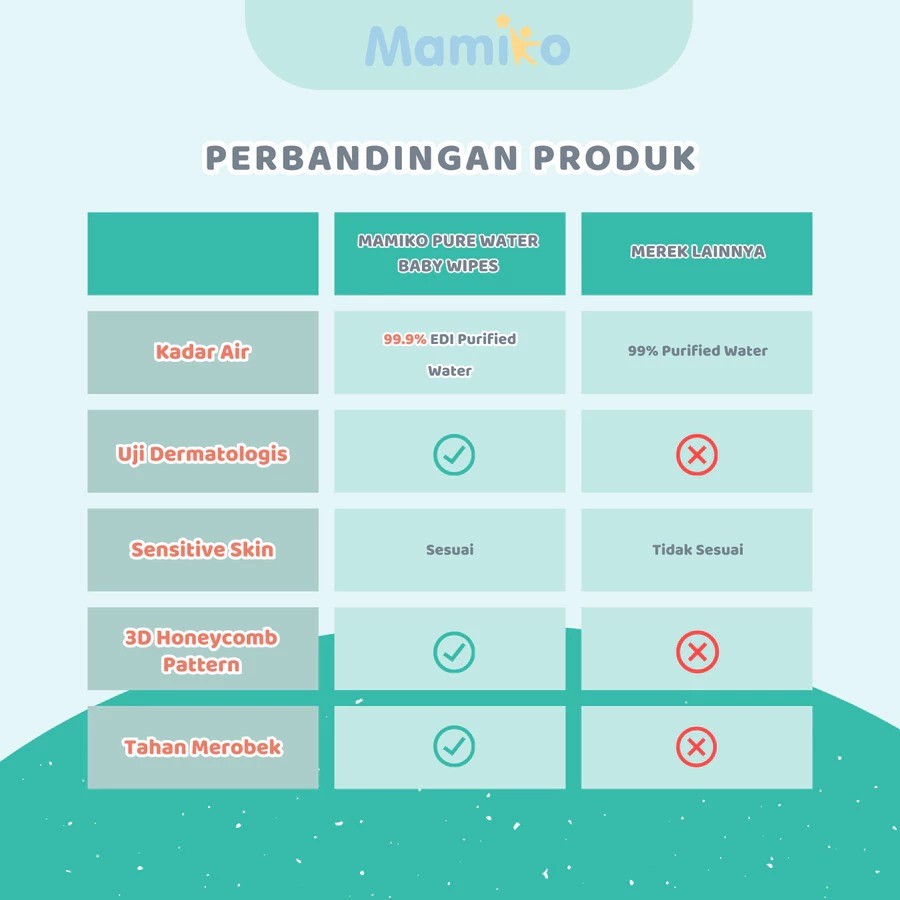 Mamiko

PERBANDINGAN PRODUK

| | MAMIKO PURE WATER BABY WIPES | MEREK LAINNYA |
|---|---|---|
| Kadar Air | 99.9% EDI Purified Water | 99% Purified Water |
| Uji Dermatologis | ✓ | ✗ |
| Sensitive Skin | Sesuai | Tidak Sesuai |
| 3D Honeycomb Pattern | ✓ | ✗ |
| Tahan Merobek | ✓ | ✗ |